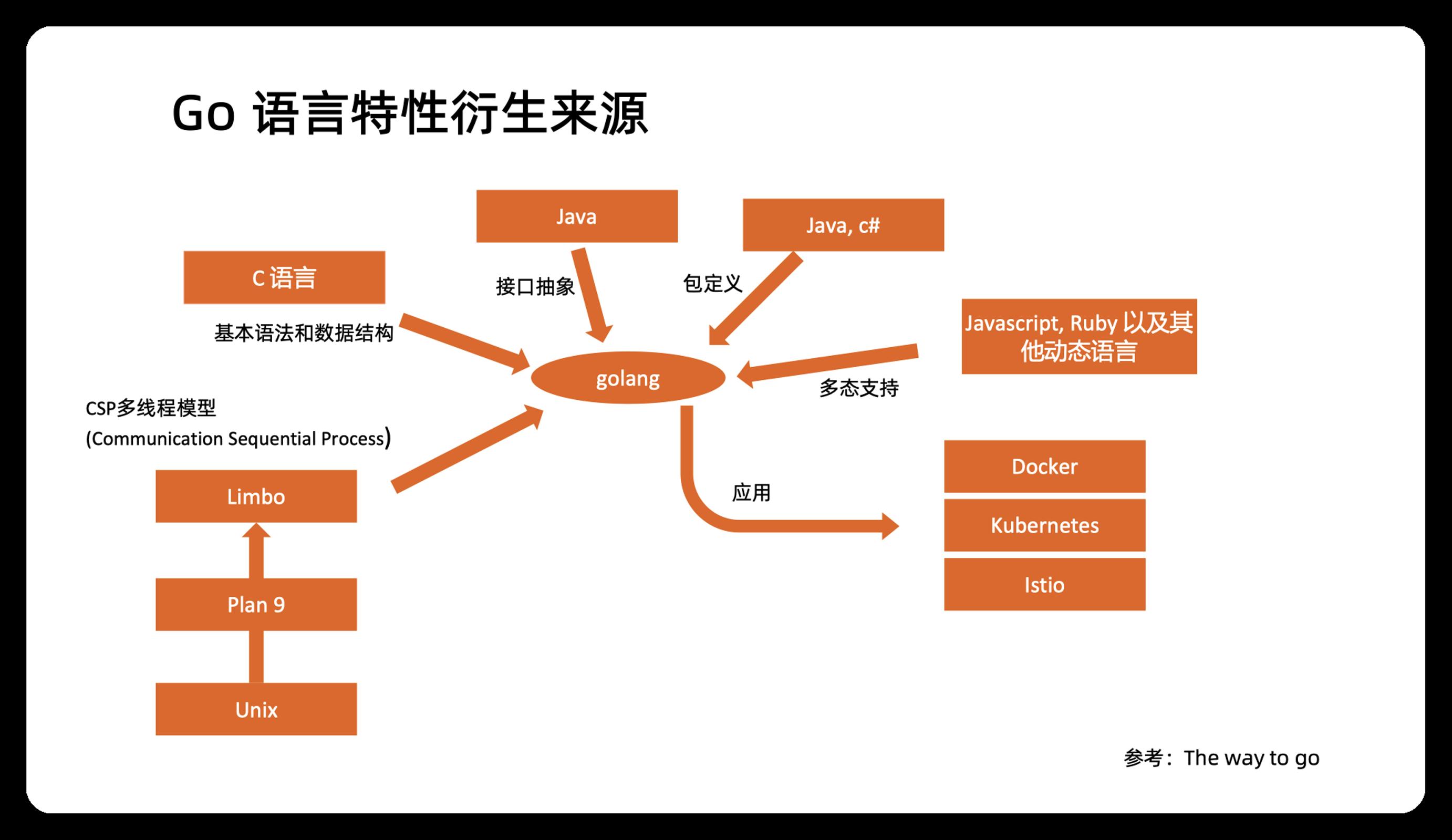 Go 语言特性衍生来源

Java

Java, c#

C 语言

接口抽象

包定义

基本语法和数据结构

Javascript, Ruby 以及其他动态语言

golang

多态支持

CSP多线程模型
(Communication Sequential Process)

Limbo

Plan 9

Unix

应用

Docker

Kubernetes

Istio

参考：The way to go